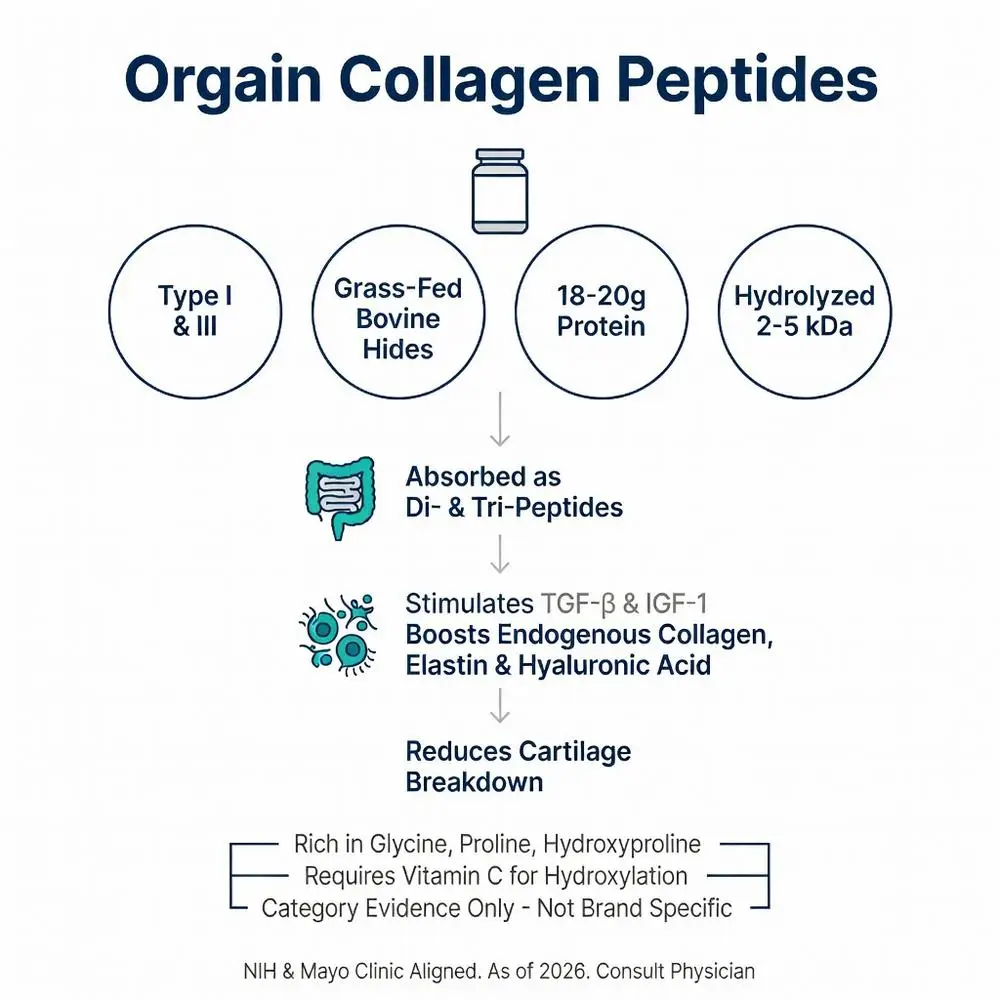 Orgain Collagen Peptides

Type I & III

Grass-Fed Bovine Hides

18-20g Protein

Hydrolyzed 2-5 kDa

Absorbed as Di- & Tri-Peptides

Stimulates TGF-β & IGF-1
Boosts Endogenous Collagen, Elastin & Hyaluronic Acid

Reduces Cartilage Breakdown

Rich in Glycine, Proline, Hydroxyproline
Requires Vitamin C for Hydroxylation
Category Evidence Only - Not Brand Specific

NIH & Mayo Clinic Aligned. As of 2026. Consult Physician